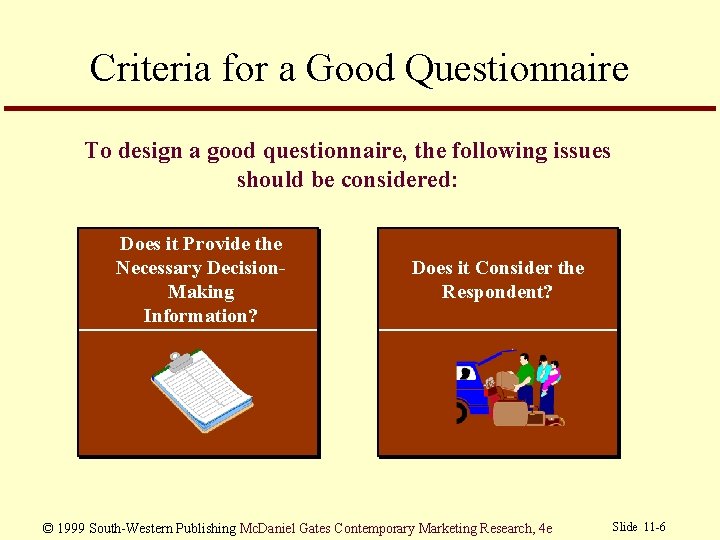 Criteria for a Good Questionnaire

To design a good questionnaire, the following issues should be considered:

Does it Provide the Necessary Decision-Making Information?

Does it Consider the Respondent?

© 1999 South-Western Publishing McDaniel Gates Contemporary Marketing Research, 4e

Slide 11-6